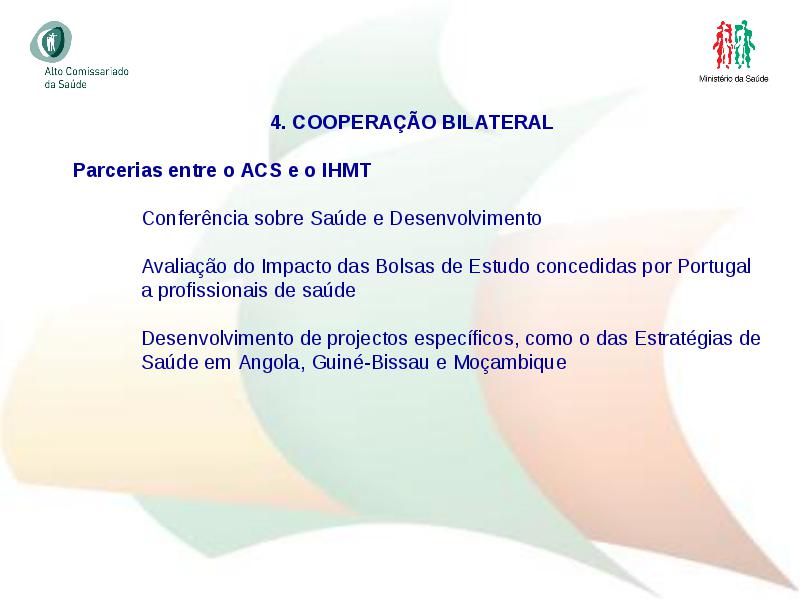 Alto Comissariado da Saúde

Ministério da Saúde

4. COOPERAÇÃO BILATERAL

Parcerias entre o ACS e o IHMT

Conferência sobre Saúde e Desenvolvimento

Avaliação do Impacto das Bolsas de Estudo concedidas por Portugal a profissionais de saúde

Desenvolvimento de projectos específicos, como o das Estratégias de Saúde em Angola, Guiné-Bissau e Moçambique